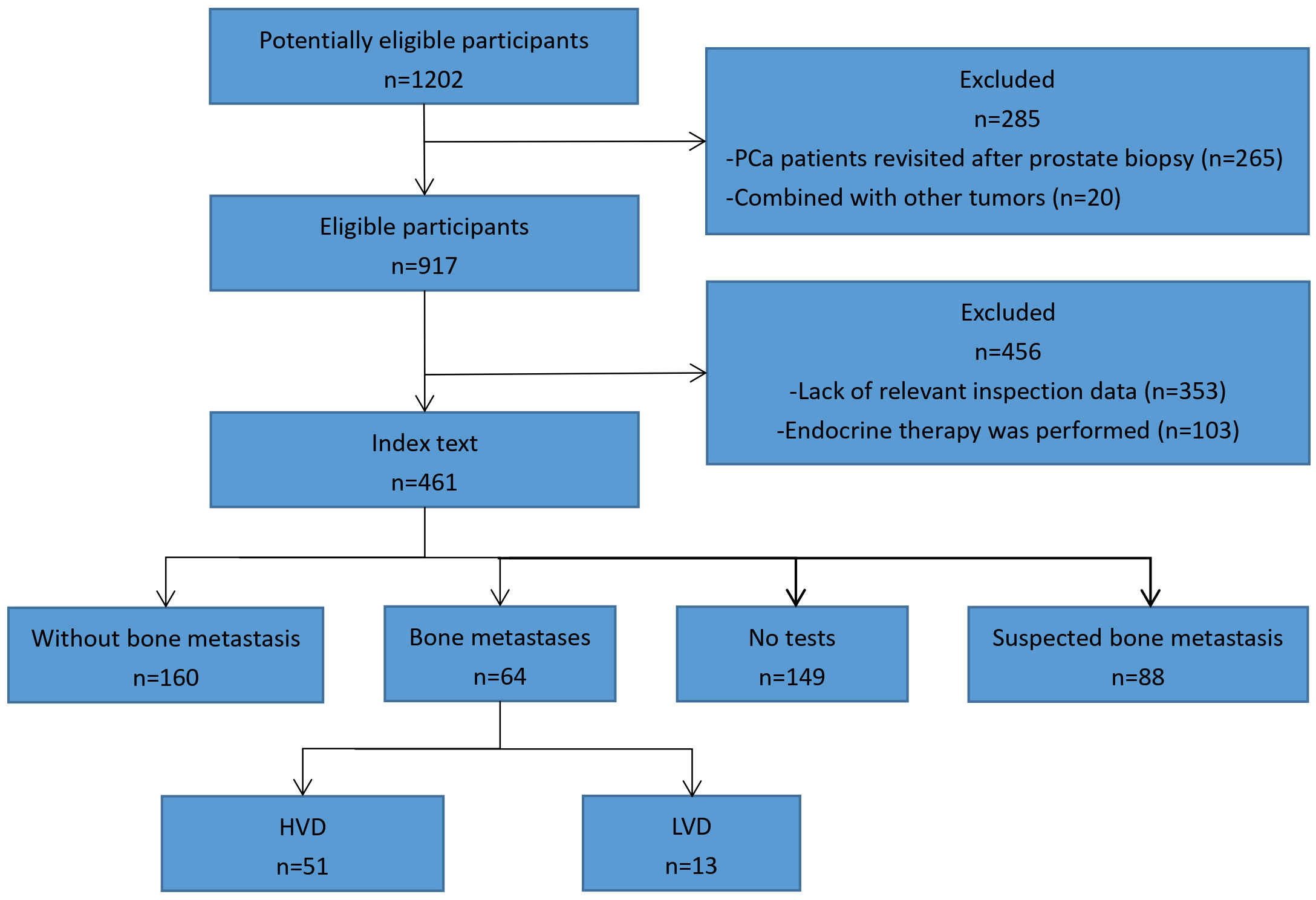 Potentially eligible participants
n=1202

Excluded
n=285
-PCa patients revisited after prostate biopsy (n=265)
-Combined with other tumors (n=20)

Eligible participants
n=917

Excluded
n=456
-Lack of relevant inspection data (n=353)
-Endocrine therapy was performed (n=103)

Index text
n=461

Without bone metastasis
n=160

Bone metastases
n=64

No tests
n=149

Suspected bone metastasis
n=88

HVD
n=51

LVD
n=13